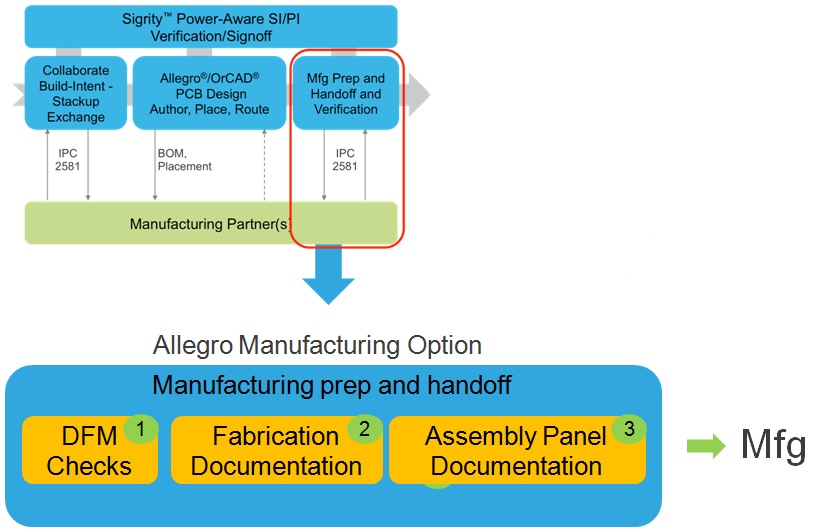 Sigrity™ Power-Aware SI/PI Verification/Signoff

Collaborate Build-Intent - Stackup Exchange

Allegro®/OrCAD® PCB Design Author, Place, Route

Mfg Prep and Handoff and Verification

IPC 2581

BOM, Placement

IPC 2581

Manufacturing Partner(s)

Allegro Manufacturing Option

Manufacturing prep and handoff

DFM Checks 1

Fabrication Documentation 2

Assembly Panel Documentation 3

Mfg